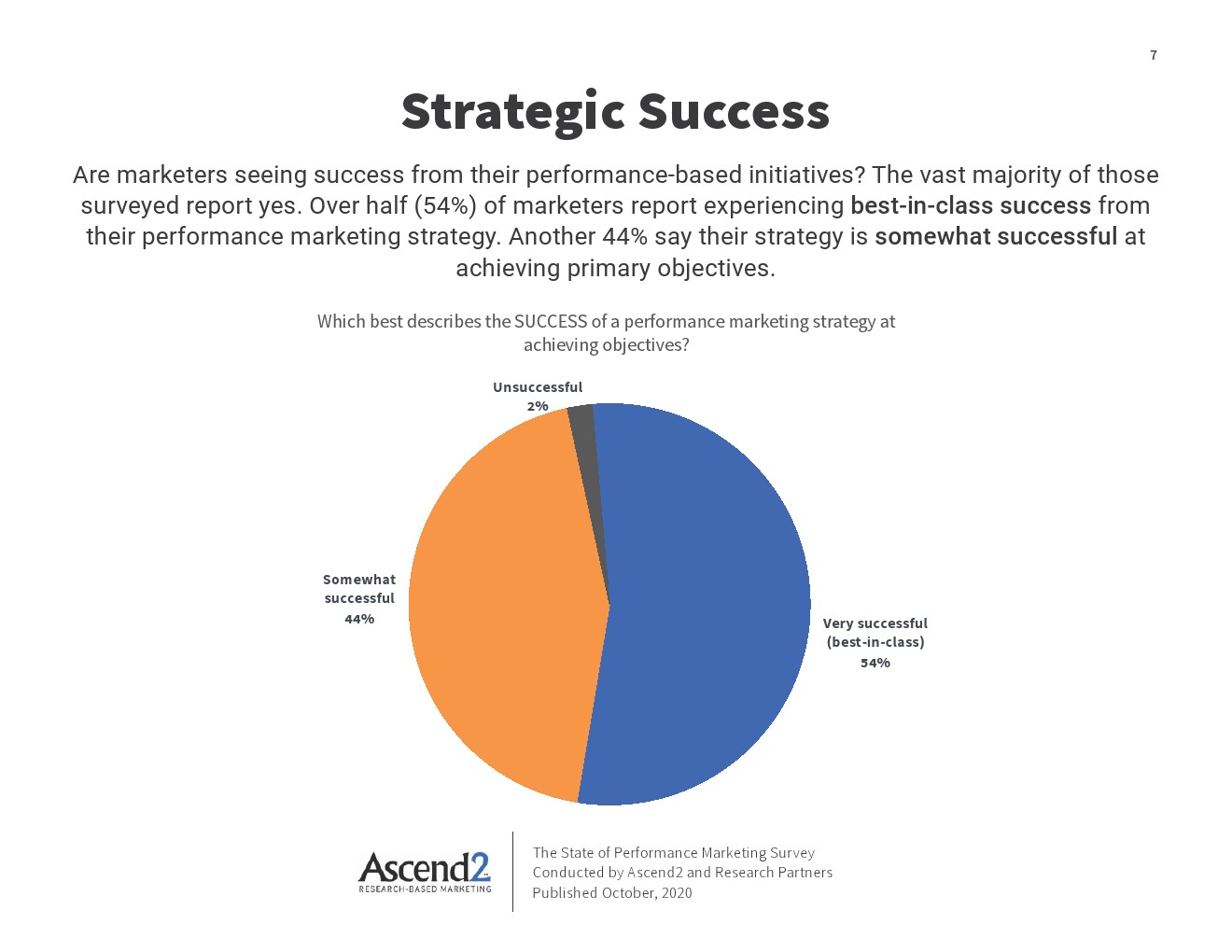 7

Strategic Success

Are marketers seeing success from their performance-based initiatives? The vast majority of those surveyed report yes. Over half (54%) of marketers report experiencing best-in-class success from their performance marketing strategy. Another 44% say their strategy is somewhat successful at achieving primary objectives.

Which best describes the SUCCESS of a performance marketing strategy at achieving objectives?

Unsuccessful 2%

Somewhat successful 44%

Very successful (best-in-class) 54%

Ascend2 RESEARCH-BASED MARKETING

The State of Performance Marketing Survey
Conducted by Ascend2 and Research Partners
Published October, 2020